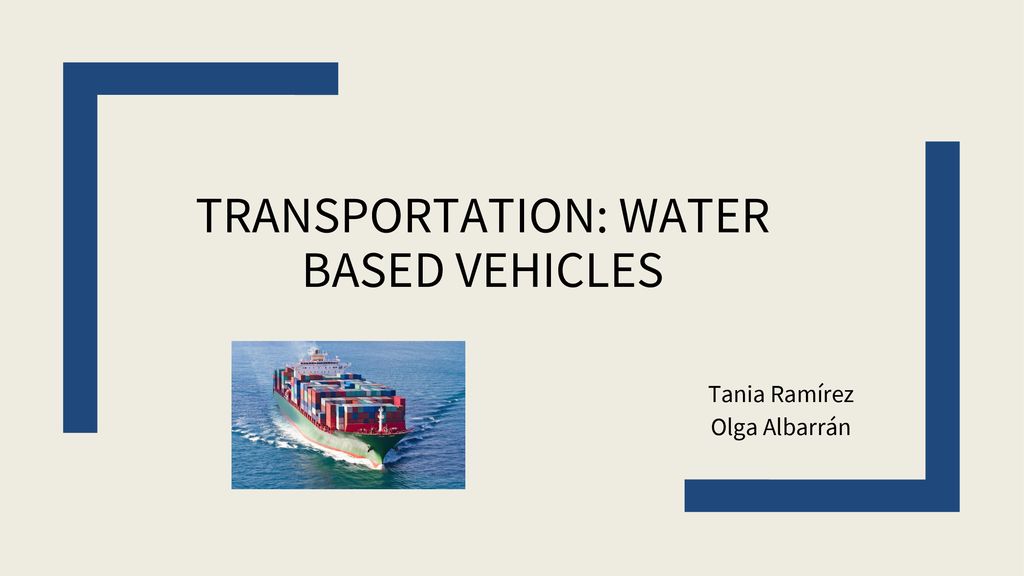 TRANSPORTATION: WATER BASED VEHICLES

Tania Ramírez
Olga Albarrán